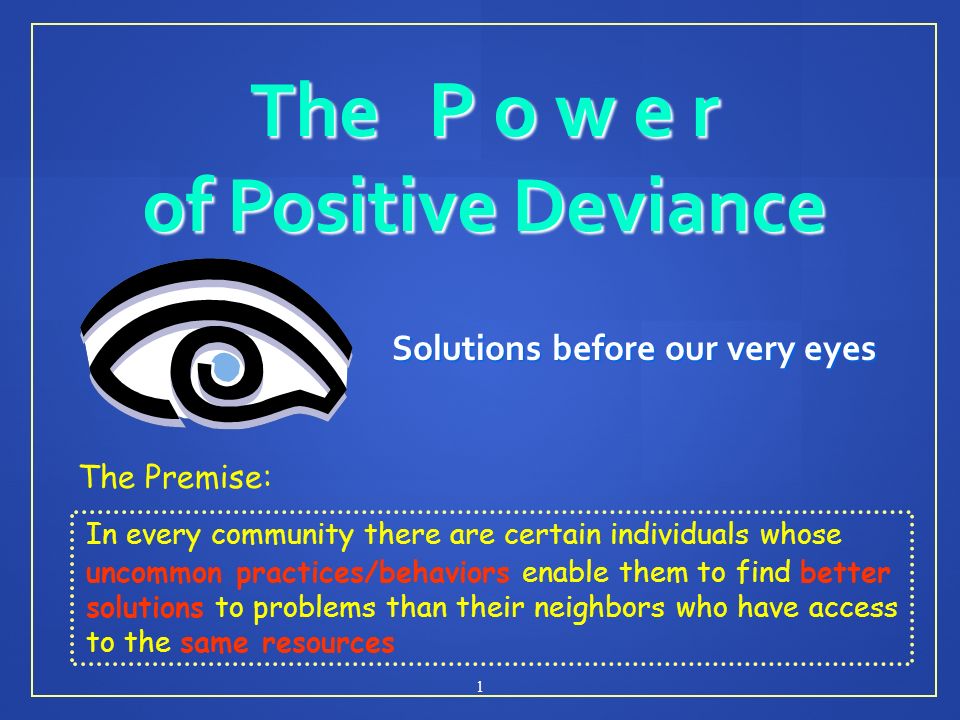 The P o w e r
of Positive Deviance

Solutions before our very eyes

The Premise:

In every community there are certain individuals whose uncommon practices/behaviors enable them to find better solutions to problems than their neighbors who have access to the same resources

1